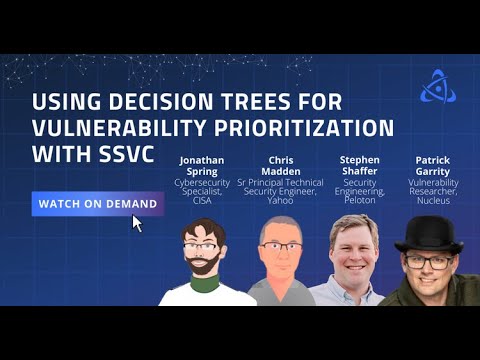 USING DECISION TREES FOR VULNERABILITY PRIORITIZATION WITH SSVC

WATCH ON DEMAND

Jonathan Spring
Cybersecurity Specialist, CISA

Chris Madden
Sr Principal Technical Security Engineer, Yahoo

Stephen Shaffer
Security Engineering, Peloton

Patrick Garrity
Vulnerability Researcher, Nucleus